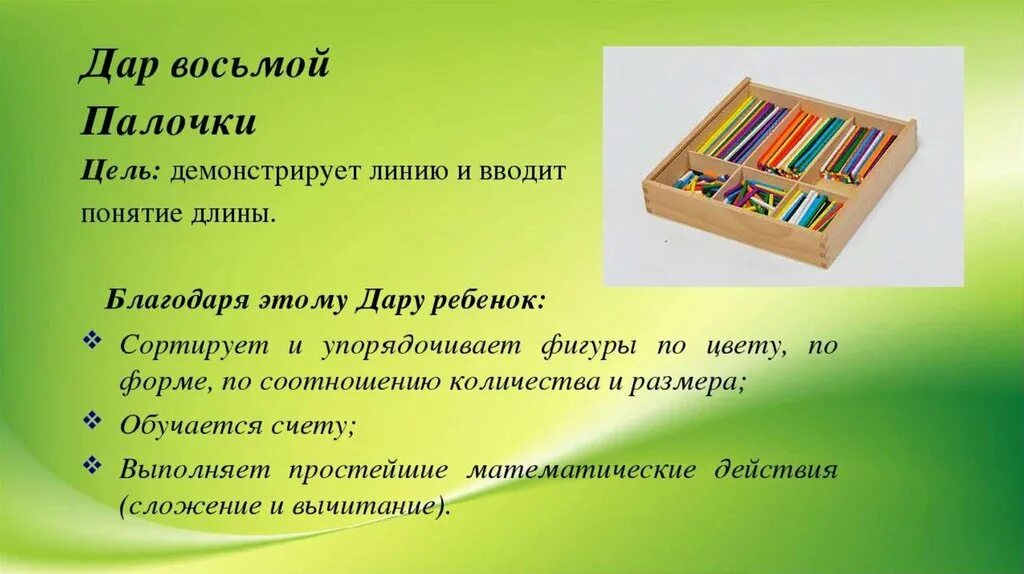 Дар восьмой

Палочки

Цель: демонстрирует линию и вводит понятие длины.

Благодаря этому Дару ребенок:

❖ Сортирует и упорядочивает фигуры по цвету, по форме, по соотношению количества и размера;

❖ Обучается счету;

❖ Выполняет простейшие математические действия (сложение и вычитание).